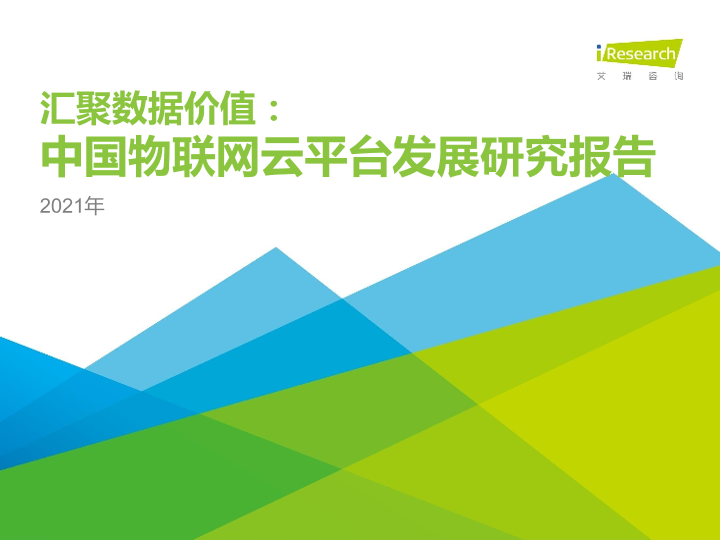 iResearch
艾瑞咨询

汇聚数据价值：
中国物联网云平台发展研究报告

2021年